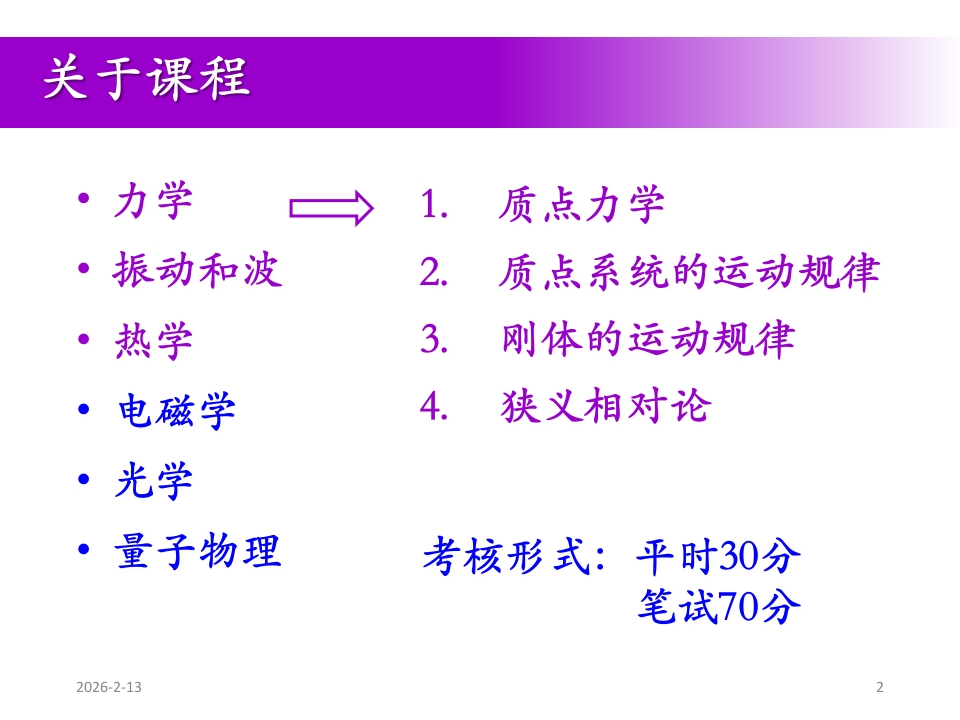 关于课程

• 力学
• 振动和波
• 热学
• 电磁学
• 光学
• 量子物理

1. 质点力学
2. 质点系统的运动规律
3. 刚体的运动规律
4. 狭义相对论

考核形式：平时30分
笔试70分

2026-2-13

2